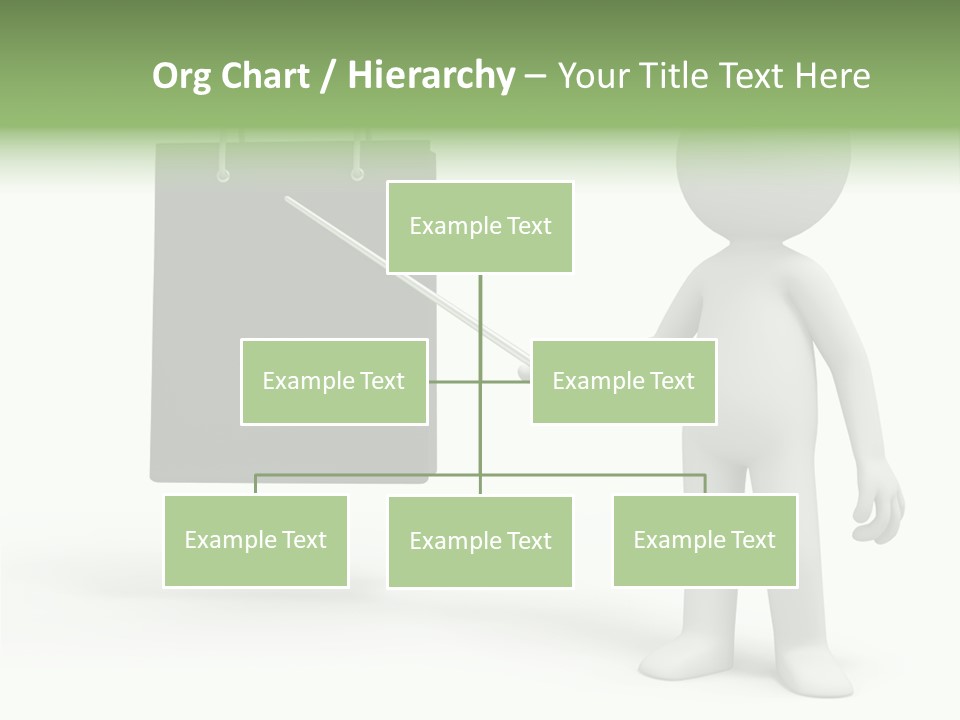 Org Chart / Hierarchy – Your Title Text Here

Example Text

Example Text

Example Text

Example Text

Example Text

Example Text